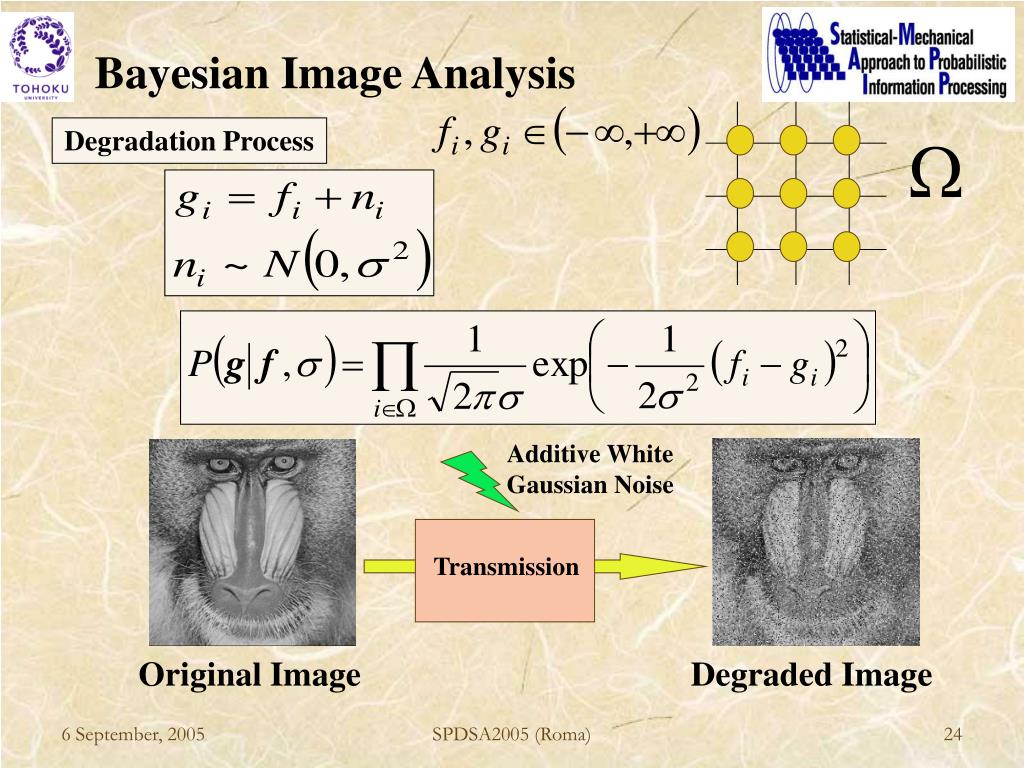 TOHOKU UNIVERSITY

Bayesian Image Analysis

Statistical-Mechanical Approach to Probabilistic Information Processing

Degradation Process

$f_i, g_i \in (-\infty, +\infty)$

$\Omega$

$g_i = f_i + n_i$
$n_i \sim N(0, \sigma^2)$

$P(\boldsymbol{g}|\boldsymbol{f}, \sigma) = \prod_{i \in \Omega} \frac{1}{\sqrt{2\pi}\sigma} \exp\left(-\frac{1}{2\sigma^2}(f_i - g_i)^2\right)$

Additive White Gaussian Noise

Transmission

Original Image

Degraded Image

6 September, 2005

SPDSA2005 (Roma)

24